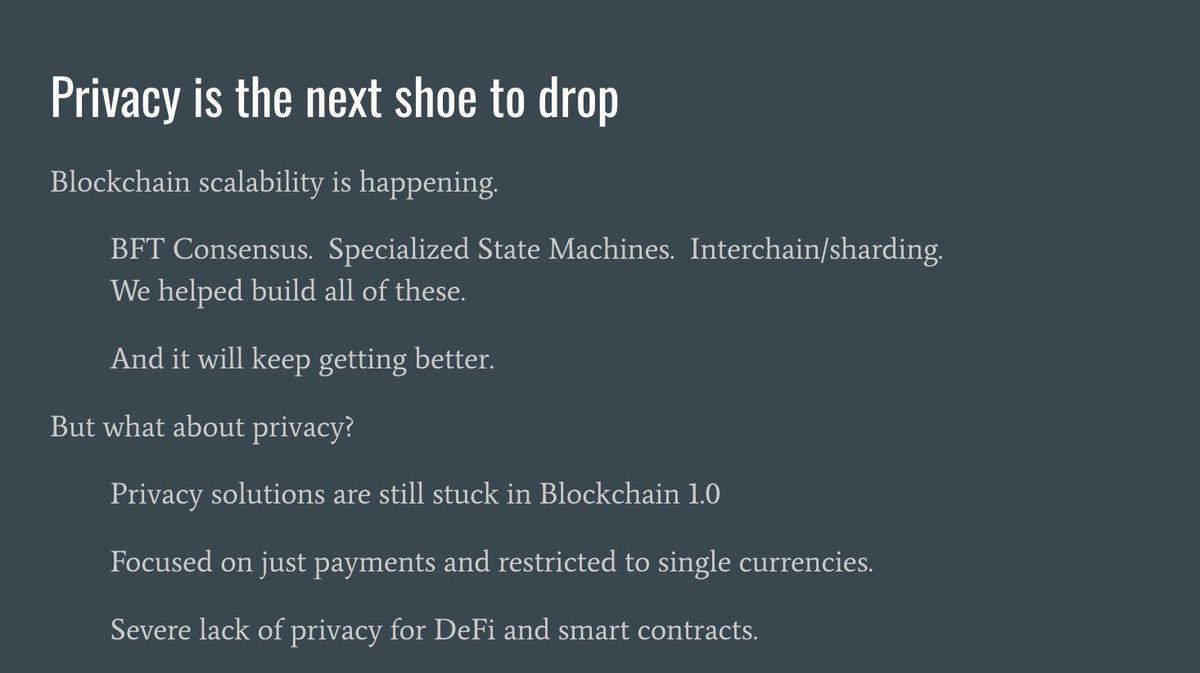 Privacy is the next shoe to drop

Blockchain scalability is happening.

BFT Consensus. Specialized State Machines. Interchain/sharding.
We helped build all of these.

And it will keep getting better.

But what about privacy?

Privacy solutions are still stuck in Blockchain 1.0

Focused on just payments and restricted to single currencies.

Severe lack of privacy for DeFi and smart contracts.